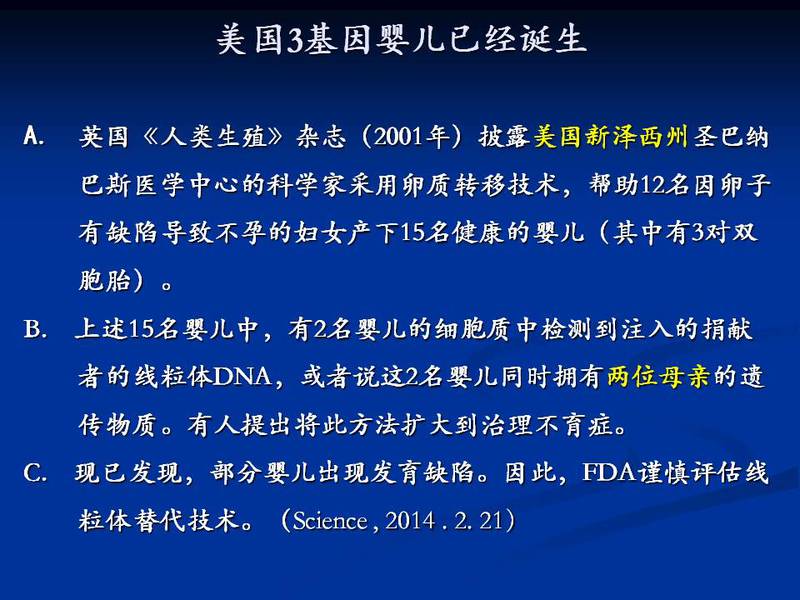 美国3基因婴儿已经诞生

A. 英国《人类生殖》杂志（2001年）披露美国新泽西州圣巴纳巴斯医学中心的科学家采用卵质转移技术，帮助12名因卵子有缺陷导致不孕的妇女产下15名健康的婴儿（其中有3对双胞胎）。

B. 上述15名婴儿中，有2名婴儿的细胞质中检测到注入的捐献者的线粒体DNA，或者说这2名婴儿同时拥有两位母亲的遗传物质。有人提出将此方法扩大到治理不育症。

C. 现已发现，部分婴儿出现发育缺陷。因此，FDA谨慎评估线粒体替代技术。（Science , 2014 . 2. 21）